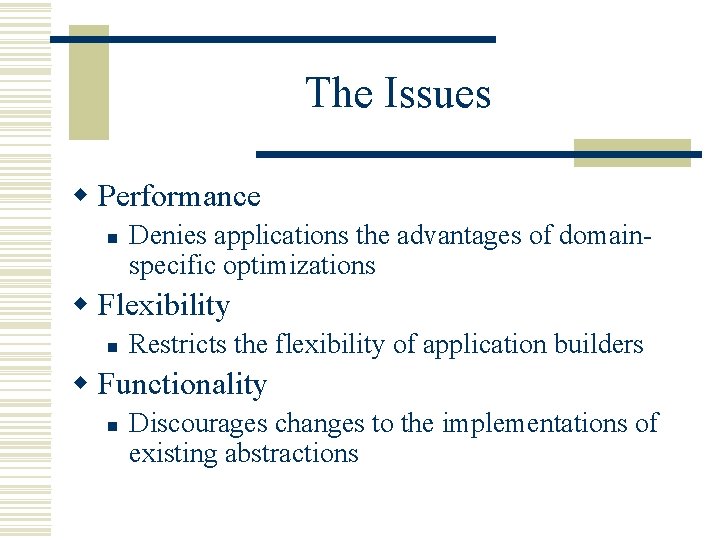 The Issues

Performance

Denies applications the advantages of domain-specific optimizations

Flexibility

Restricts the flexibility of application builders

Functionality

Discourages changes to the implementations of existing abstractions